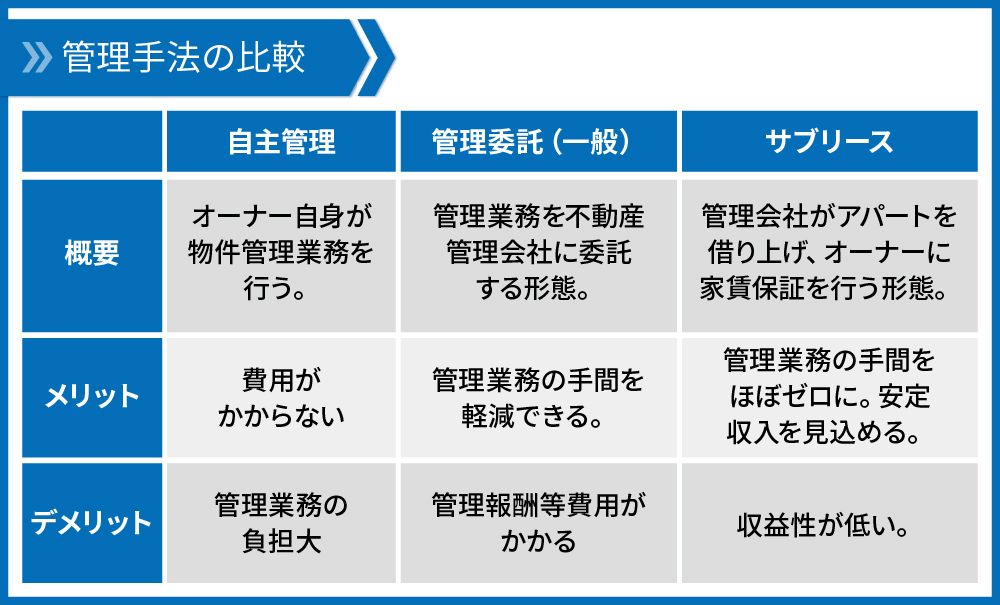 管理手法の比較

| | 自主管理 | 管理委託（一般） | サブリース |
|---|---|---|---|
| 概要 | オーナー自身が物件管理業務を行う。 | 管理業務を不動産管理会社に委託する形態。 | 管理会社がアパートを借り上げ、オーナーに家賃保証を行う形態。 |
| メリット | 費用がかからない | 管理業務の手間を軽減できる。 | 管理業務の手間をほぼゼロに。安定収入を見込める。 |
| デメリット | 管理業務の負担大 | 管理報酬等費用がかかる | 収益性が低い。 |